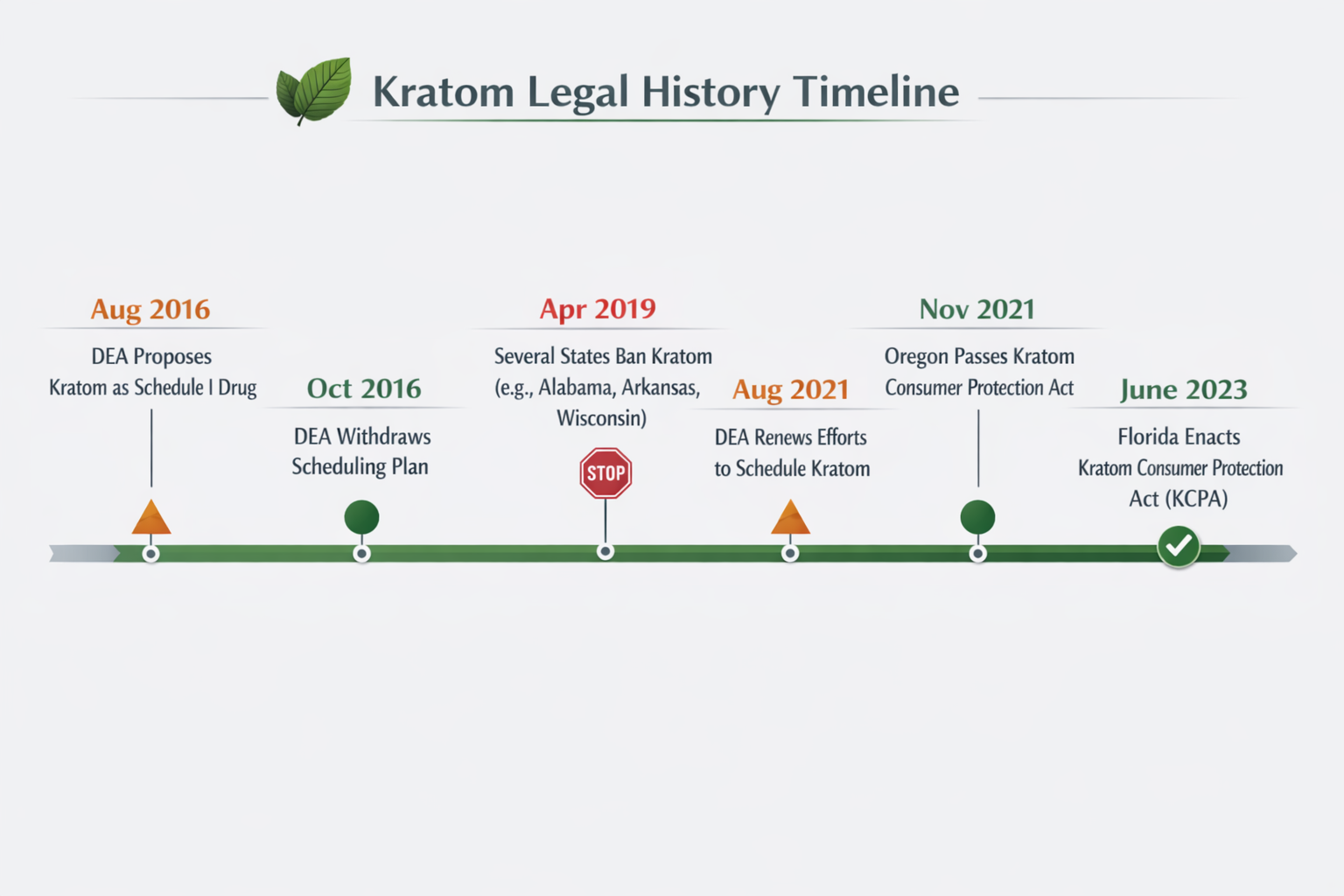 Kratom Legal History Timeline

Aug 2016

DEA Proposes Kratom as Schedule I Drug

Oct 2016

DEA Withdraws Scheduling Plan

Apr 2019

Several States Ban Kratom (e.g., Alabama, Arkansas, Wisconsin)

STOP

Aug 2021

DEA Renews Efforts to Schedule Kratom

Nov 2021

Oregon Passes Kratom Consumer Protection Act

June 2023

Florida Enacts Kratom Consumer Protection Act (KCPA)